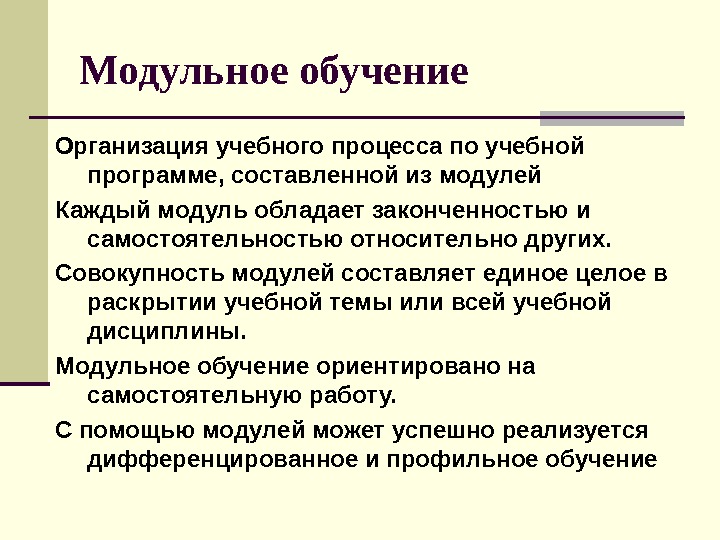 Модульное обучение

Организация учебного процесса по учебной программе, составленной из модулей

Каждый модуль обладает законченностью и самостоятельностью относительно других.

Совокупность модулей составляет единое целое в раскрытии учебной темы или всей учебной дисциплины.

Модульное обучение ориентировано на самостоятельную работу.

С помощью модулей может успешно реализуется дифференцированное и профильное обучение